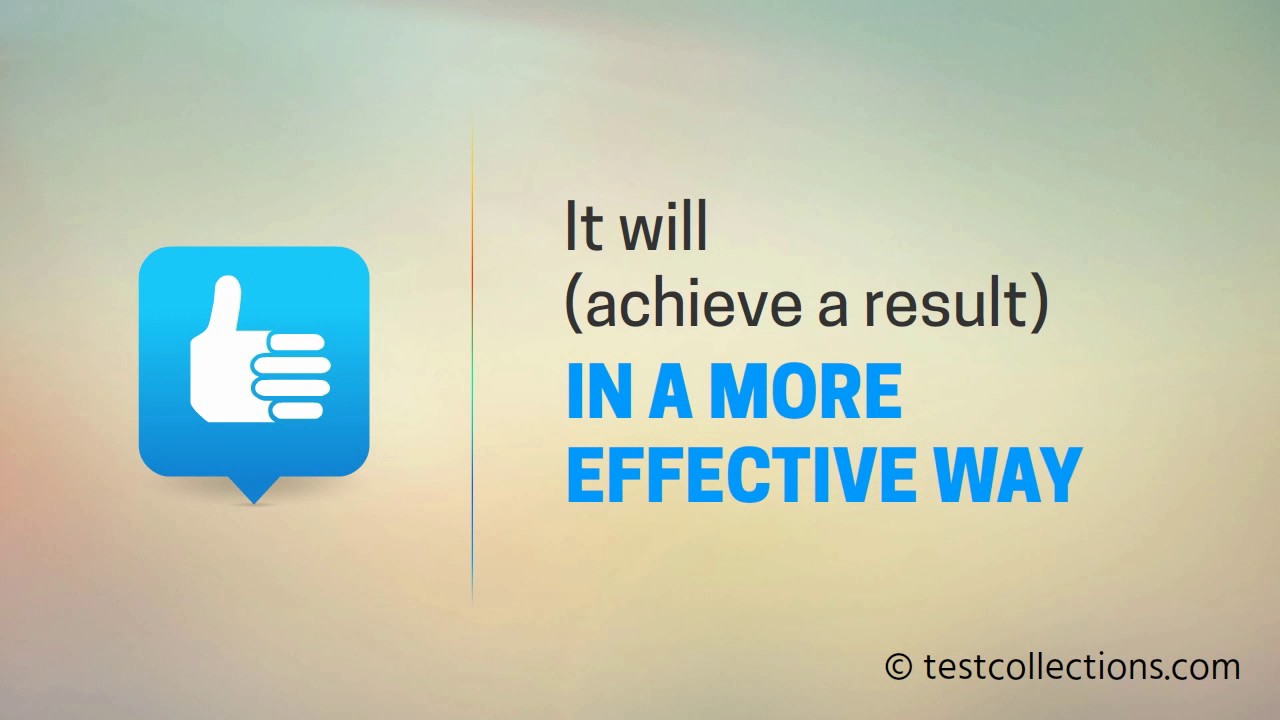 It will
(achieve a result)
IN A MORE
EFFECTIVE WAY

© testcollections.com